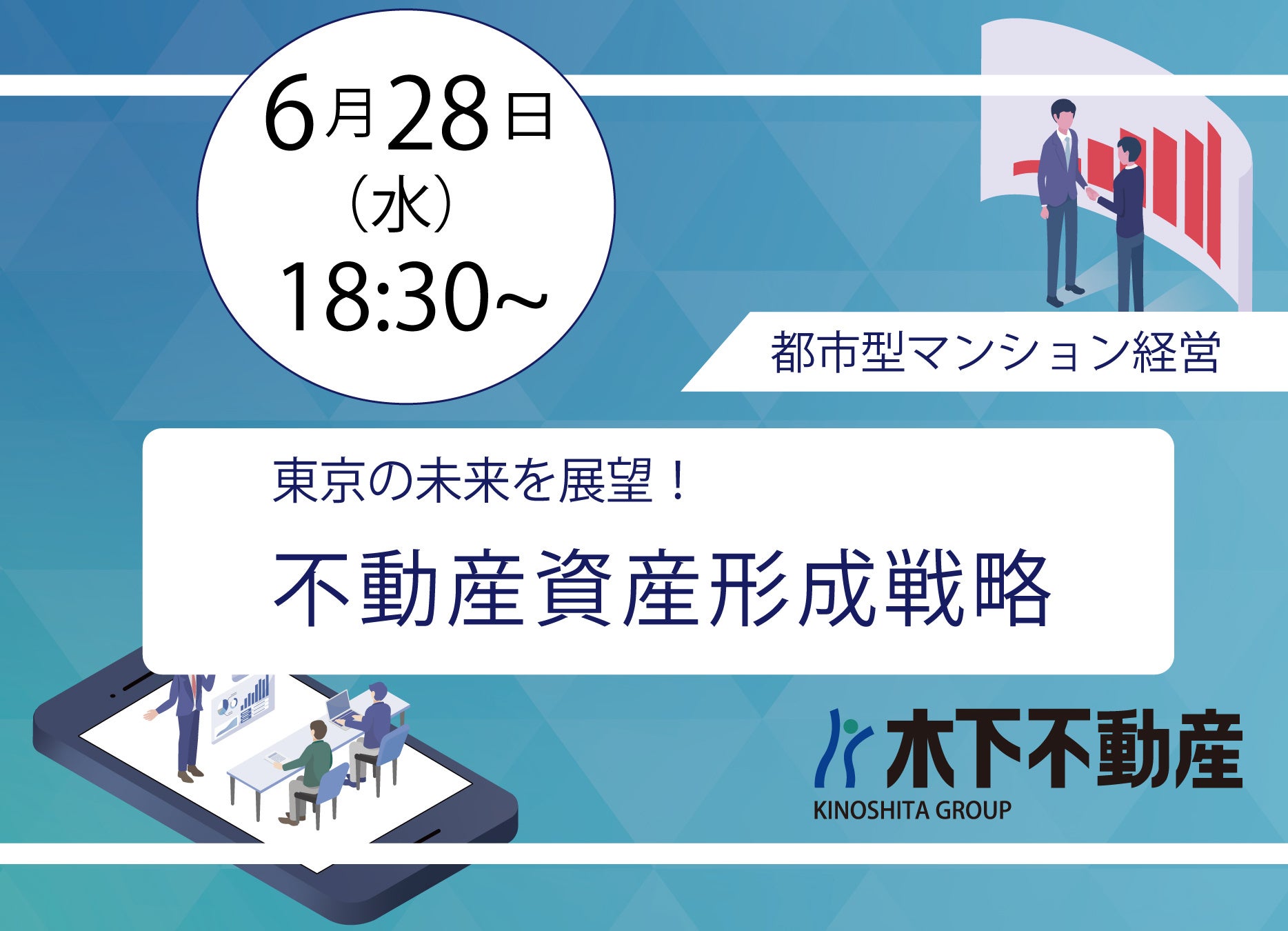 6月28日
（水）
18:30~

都市型マンション経営

東京の未来を展望！
不動産資産形成戦略

木下不動産
KINOSHITA GROUP